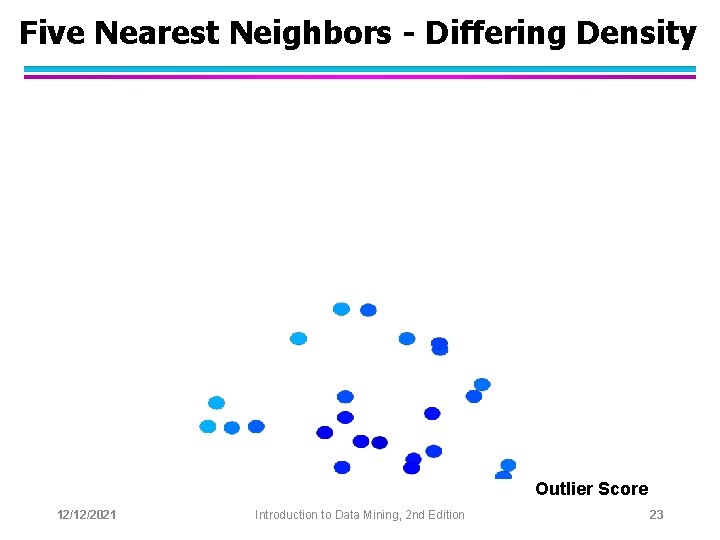 Five Nearest Neighbors - Differing Density

Outlier Score

12/12/2021

Introduction to Data Mining, 2nd Edition

23